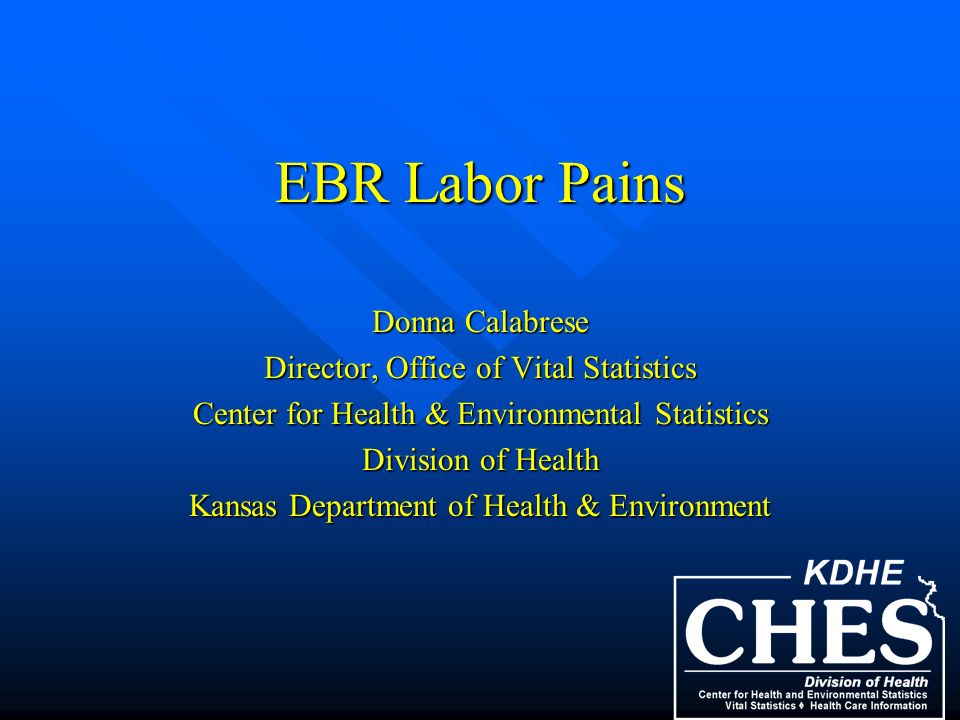 EBR Labor Pains

Donna Calabrese
Director, Office of Vital Statistics
Center for Health & Environmental Statistics
Division of Health
Kansas Department of Health & Environment

KDHE
CHES
Division of Health
Center for Health and Environmental Statistics
Vital Statistics ♦ Health Care Information